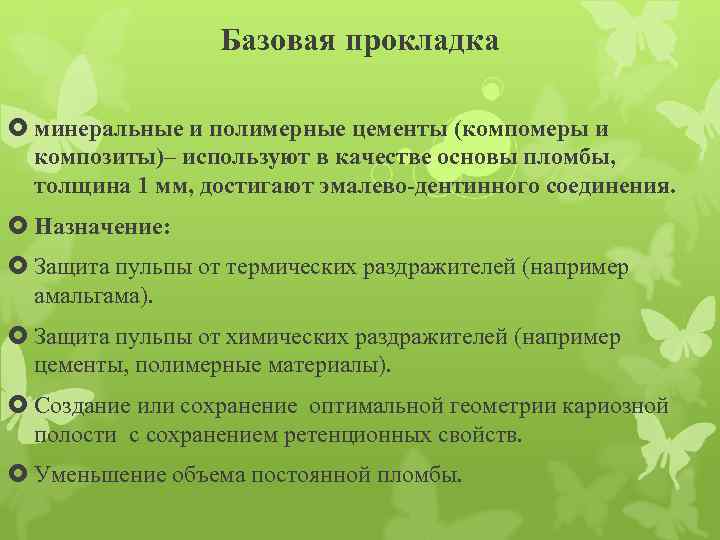 Базовая прокладка

минеральные и полимерные цементы (компомеры и композиты)– используют в качестве основы пломбы, толщина 1 мм, достигают эмалево-дентинного соединения.

Назначение:

Защита пульпы от термических раздражителей (например амальгама).

Защита пульпы от химических раздражителей (например цементы, полимерные материалы).

Создание или сохранение оптимальной геометрии кариозной полости с сохранением ретенционных свойств.

Уменьшение объема постоянной пломбы.